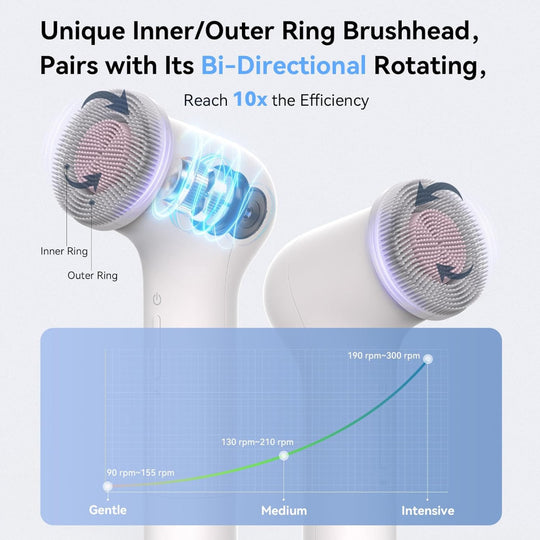 Unique Inner/Outer Ring Brushhead, Pairs with Its Bi-Directional Rotating,

Reach 10x the Efficiency

Inner Ring

Outer Ring

190 rpm~300 rpm

130 rpm~210 rpm

90 rpm~155 rpm

Gentle

Medium

Intensive